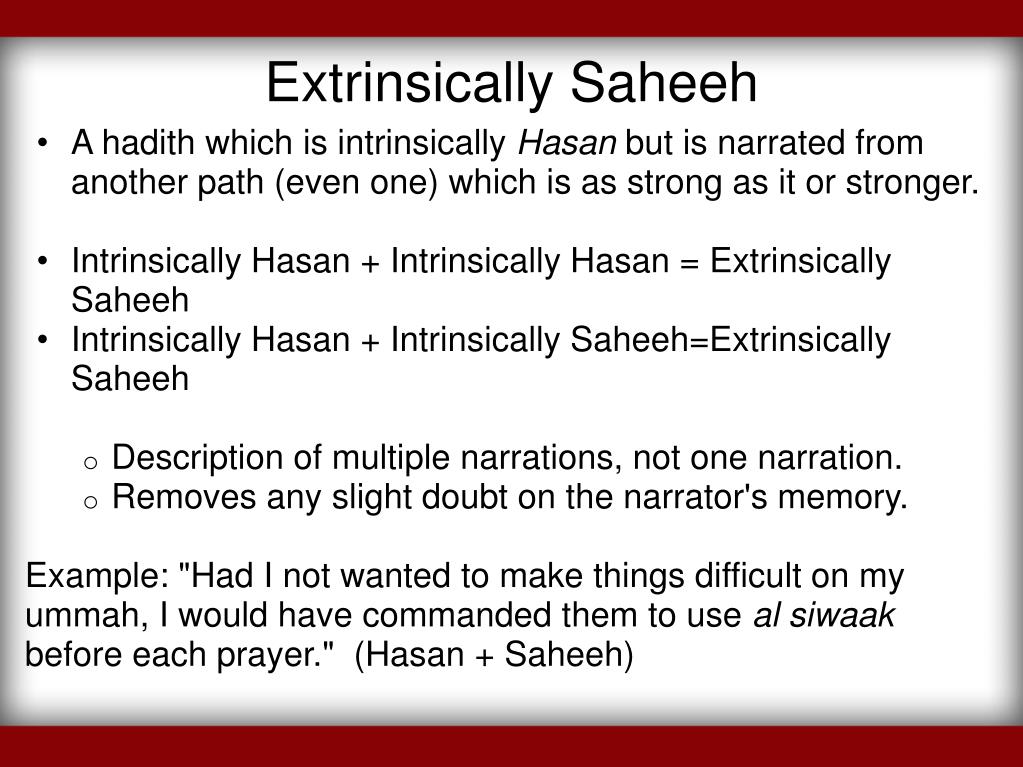 Extrinsically Saheeh

• A hadith which is intrinsically Hasan but is narrated from another path (even one) which is as strong as it or stronger.

• Intrinsically Hasan + Intrinsically Hasan = Extrinsically Saheeh
• Intrinsically Hasan + Intrinsically Saheeh=Extrinsically Saheeh

o Description of multiple narrations, not one narration.
o Removes any slight doubt on the narrator's memory.

Example: "Had I not wanted to make things difficult on my ummah, I would have commanded them to use al siwaak before each prayer." (Hasan + Saheeh)